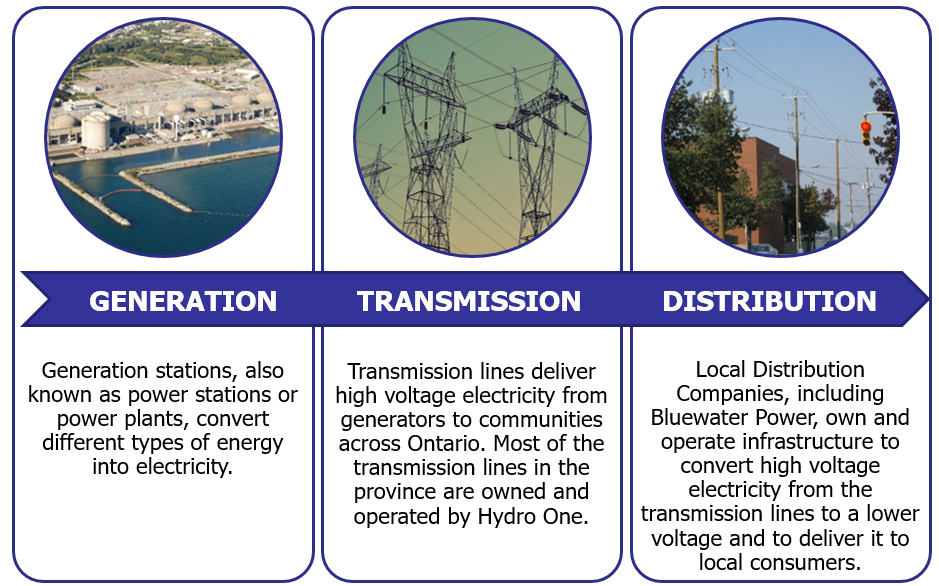 GENERATION

Generation stations, also known as power stations or power plants, convert different types of energy into electricity.

TRANSMISSION

Transmission lines deliver high voltage electricity from generators to communities across Ontario. Most of the transmission lines in the province are owned and operated by Hydro One.

DISTRIBUTION

Local Distribution Companies, including Bluewater Power, own and operate infrastructure to convert high voltage electricity from the transmission lines to a lower voltage and to deliver it to local consumers.